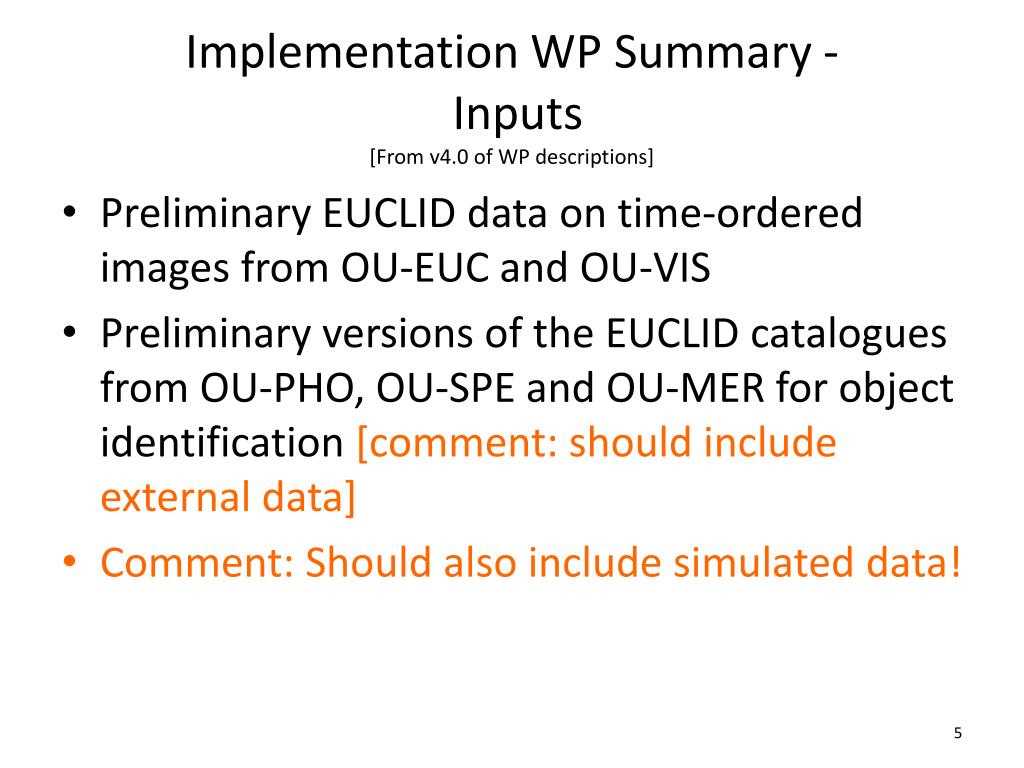 Implementation WP Summary - Inputs
[From v4.0 of WP descriptions]

• Preliminary EUCLID data on time-ordered images from OU-EUC and OU-VIS
• Preliminary versions of the EUCLID catalogues from OU-PHO, OU-SPE and OU-MER for object identification [comment: should include external data]
• Comment: Should also include simulated data!

5